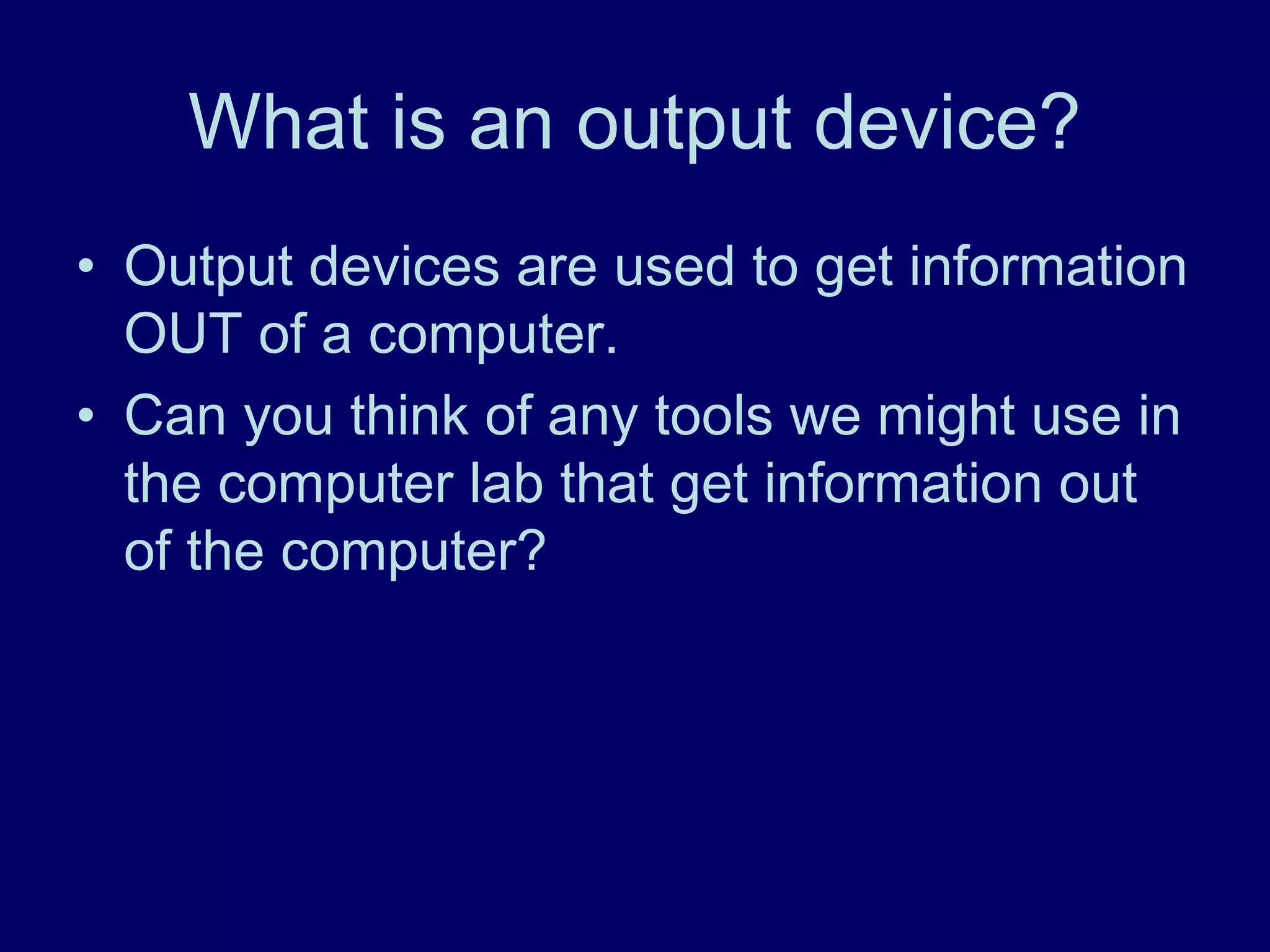 What is an output device?

• Output devices are used to get information OUT of a computer.
• Can you think of any tools we might use in the computer lab that get information out of the computer?